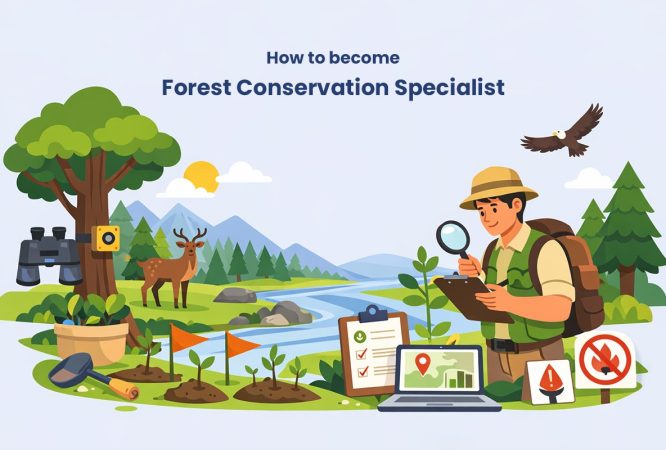 How to become
Forest Conservation Specialist